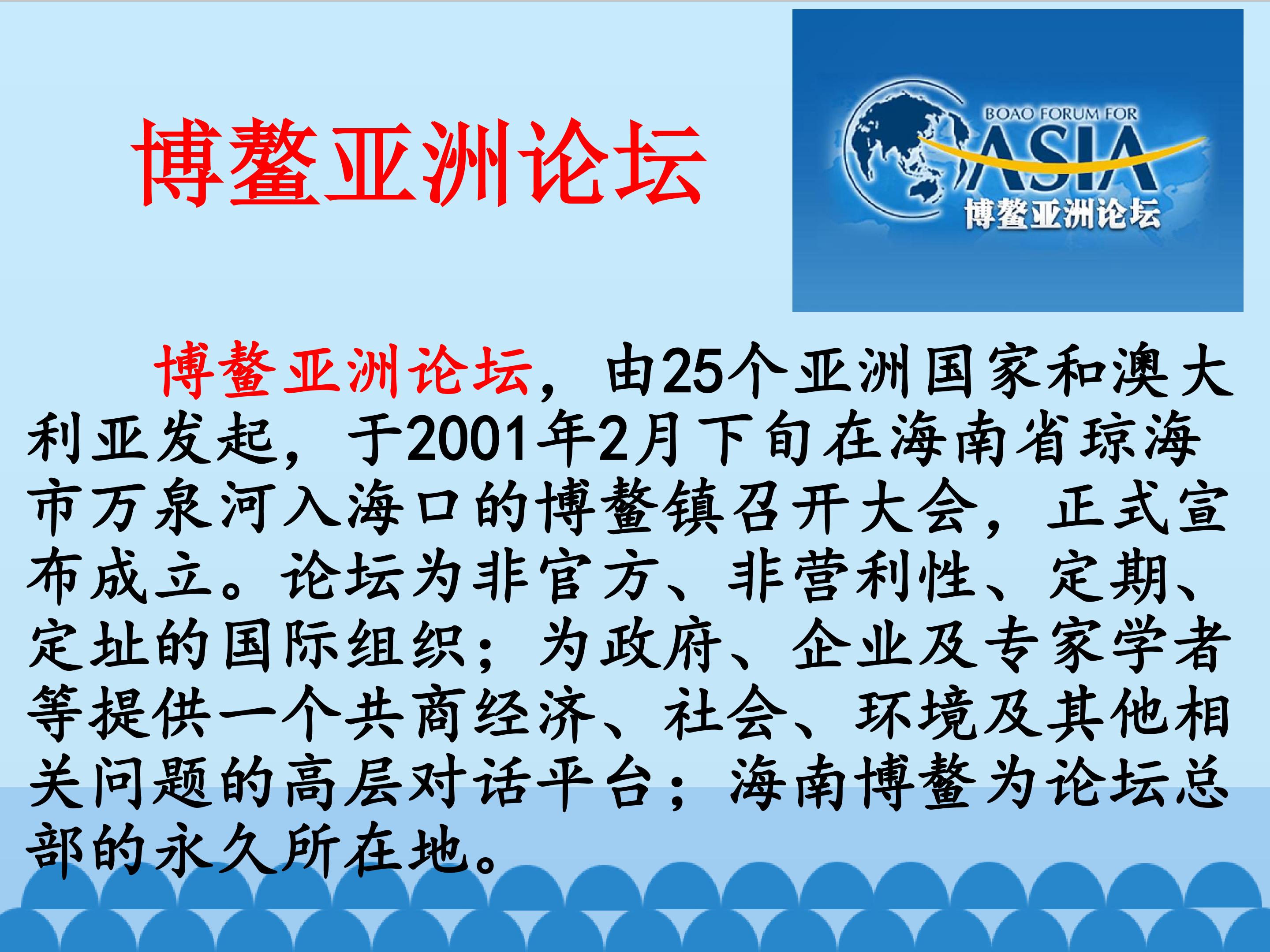 博鳌亚洲论坛

BOAO FORUM FOR
ASIA
博鳌亚洲论坛

博鳌亚洲论坛，由25个亚洲国家和澳大利亚发起，于2001年2月下旬在海南省琼海市万泉河入海口的博鳌镇召开大会，正式宣布成立。论坛为非官方、非营利性、定期、定址的国际组织；为政府、企业及专家学者等提供一个共商经济、社会、环境及其他相关问题的高层对话平台；海南博鳌为论坛总部的永久所在地。